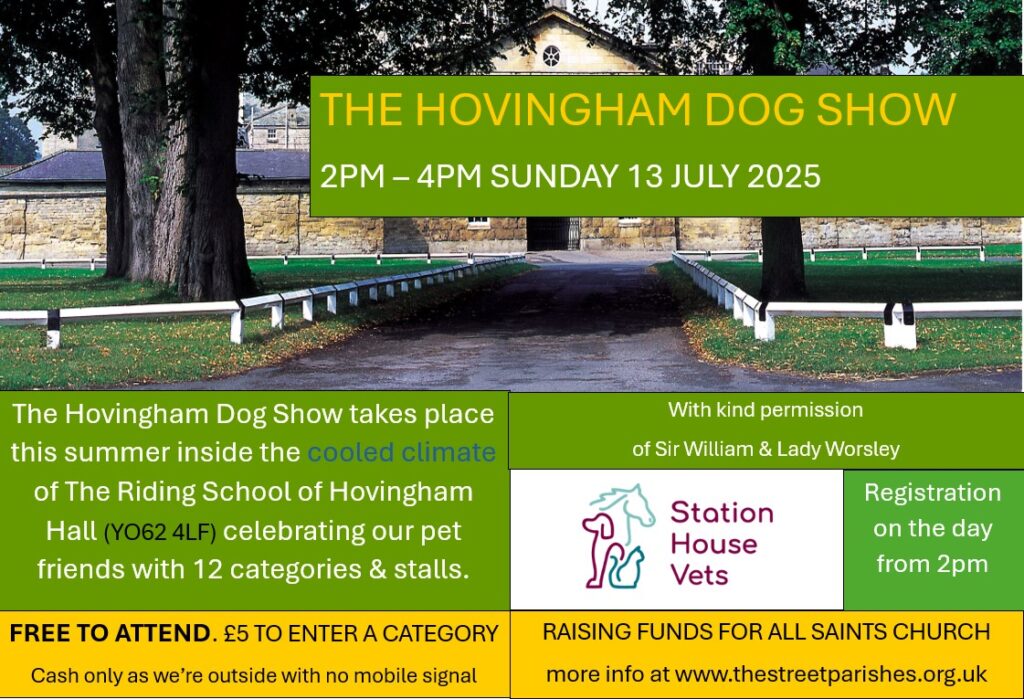 THE HOVINGHAM DOG SHOW

2PM – 4PM SUNDAY 13 JULY 2025

The Hovingham Dog Show takes place this summer inside the cooled climate of The Riding School of Hovingham Hall (YO62 4LF) celebrating our pet friends with 12 categories & stalls.

With kind permission

of Sir William & Lady Worsley

Station House Vets

Registration on the day from 2pm

FREE TO ATTEND. £5 TO ENTER A CATEGORY

Cash only as we're outside with no mobile signal

RAISING FUNDS FOR ALL SAINTS CHURCH

more info at www.thestreetparishes.org.uk